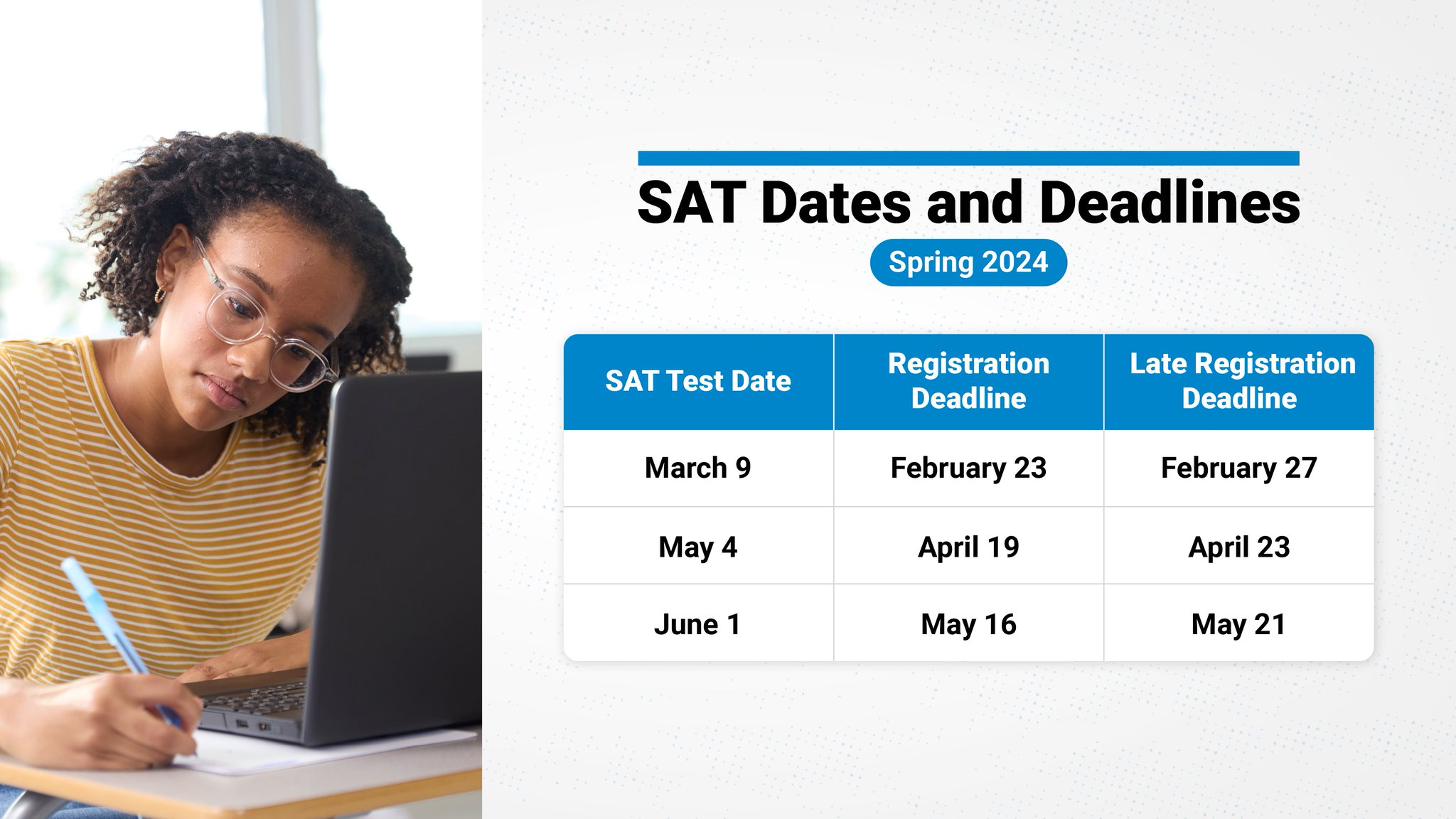 SAT Dates and Deadlines

Spring 2024

| SAT Test Date | Registration Deadline | Late Registration Deadline |
|---|---|---|
| March 9 | February 23 | February 27 |
| May 4 | April 19 | April 23 |
| June 1 | May 16 | May 21 |